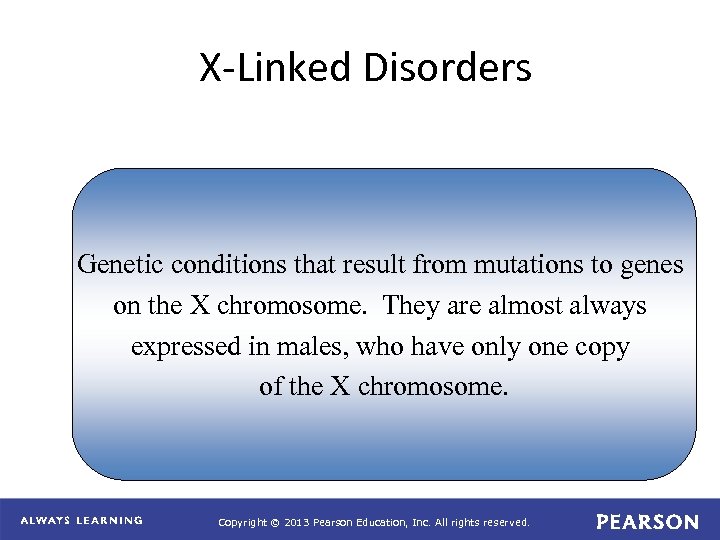 X-Linked Disorders

Genetic conditions that result from mutations to genes on the X chromosome. They are almost always expressed in males, who have only one copy of the X chromosome.

ALWAYS LEARNING

Copyright © 2013 Pearson Education, Inc. All rights reserved.

PEARSON